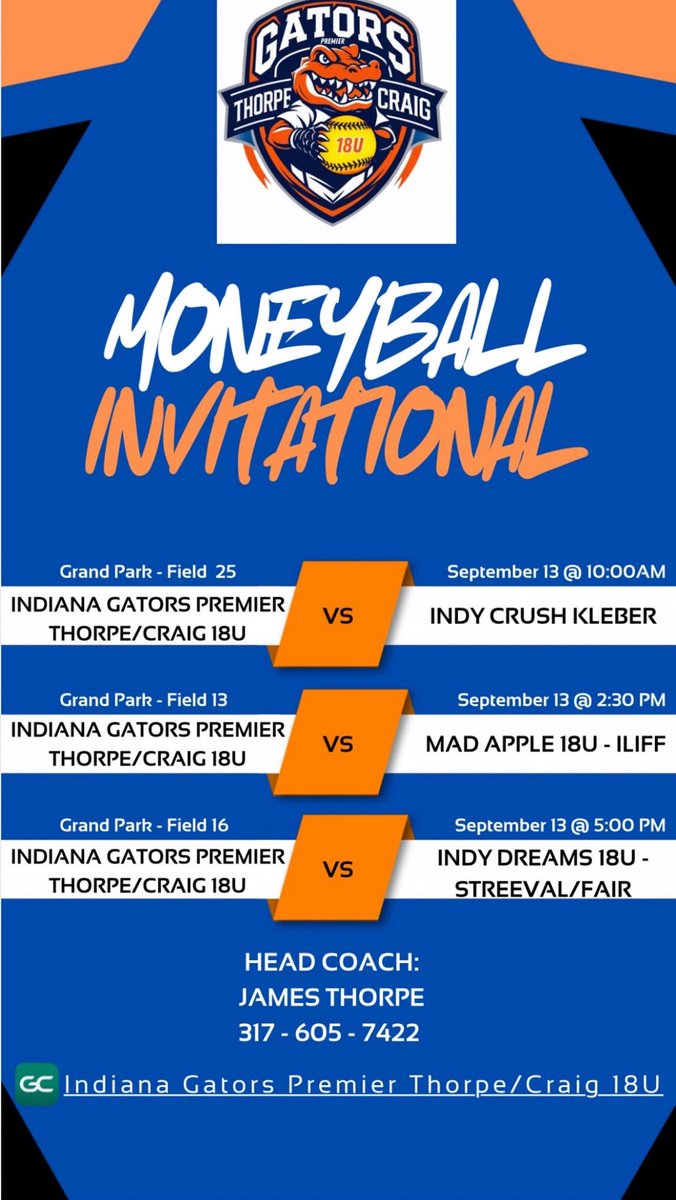 GATORS
PREMIER
THORPE CRAIG
18U

MONEYBALL
INVITATIONAL

Grand Park - Field 25
September 13 @ 10:00AM
INDIANA GATORS PREMIER THORPE/CRAIG 18U
VS
INDY CRUSH KLEBER

Grand Park - Field 13
September 13 @ 2:30 PM
INDIANA GATORS PREMIER THORPE/CRAIG 18U
VS
MAD APPLE 18U - ILIFF

Grand Park - Field 16
September 13 @ 5:00 PM
INDIANA GATORS PREMIER THORPE/CRAIG 18U
VS
INDY DREAMS 18U - STREEVAL/FAIR

HEAD COACH:
JAMES THORPE
317 - 605 - 7422

GC Indiana Gators Premier Thorpe/Craig 18U